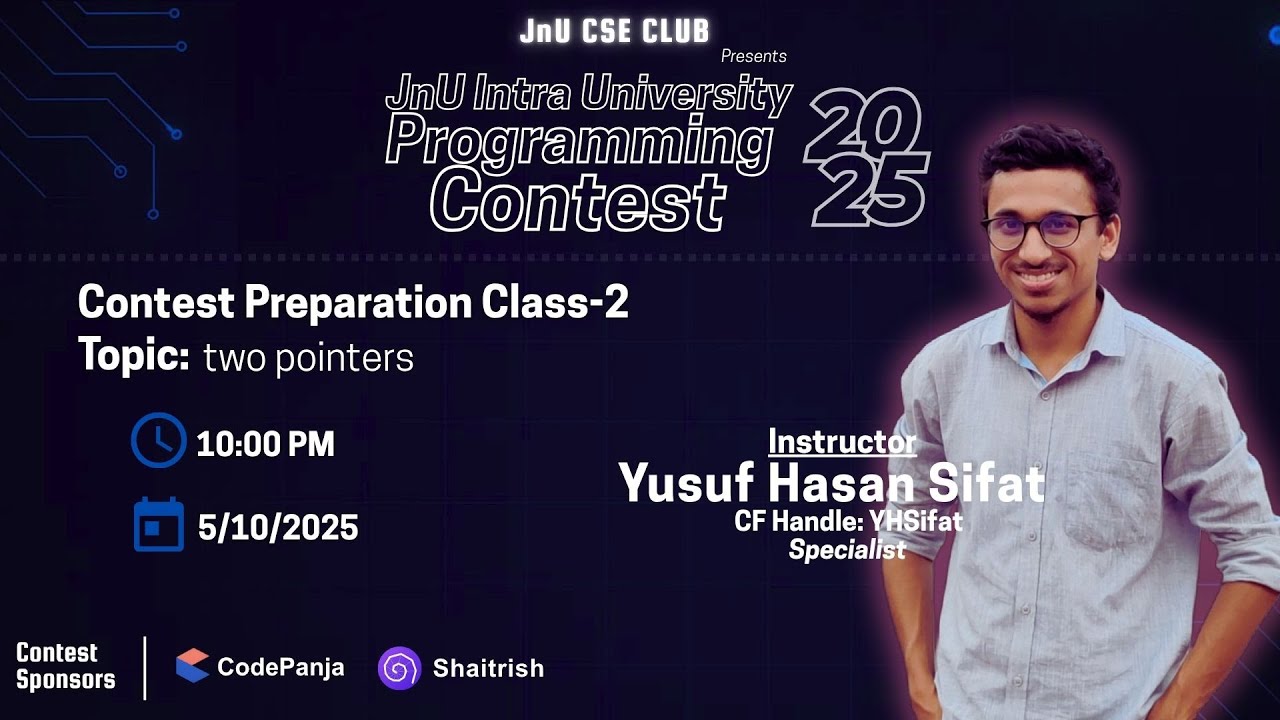 JnU CSE CLUB
Presents
JnU Intra University Programming Contest 2025

Contest Preparation Class-2
Topic: two pointers

10:00 PM

5/10/2025

Instructor
Yusuf Hasan Sifat
CF Handle: YHSifat
Specialist

Contest Sponsors
CodePanja
Shaitrish